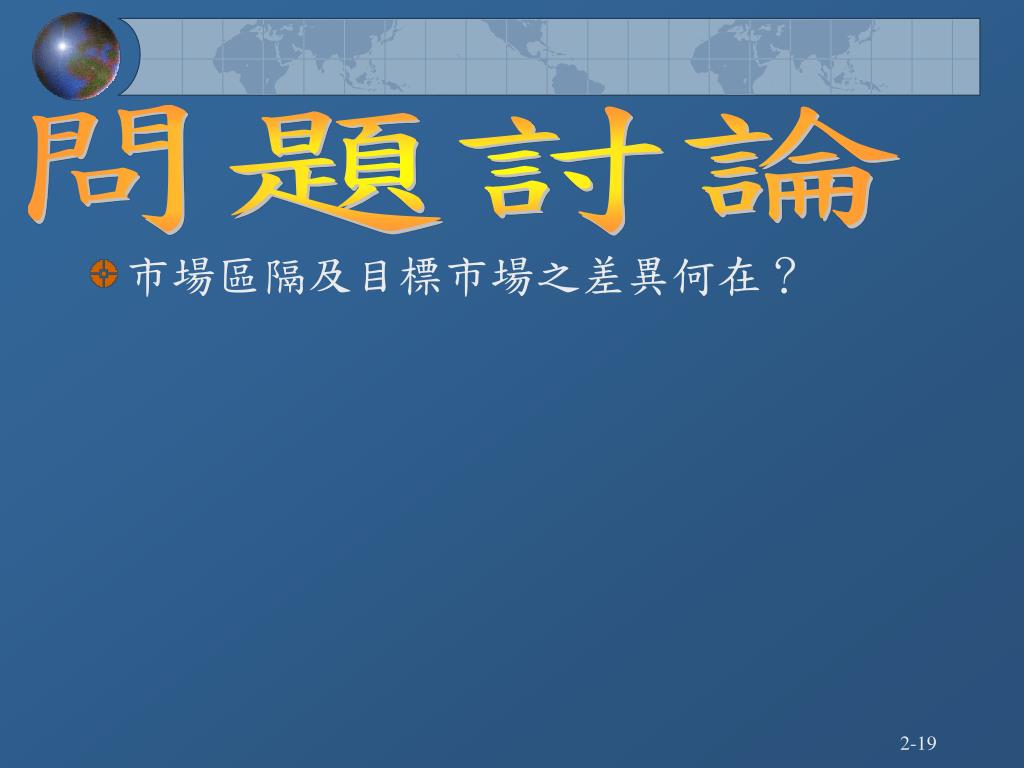 問題討論

市場區隔及目標市場之差異何在？

2-19